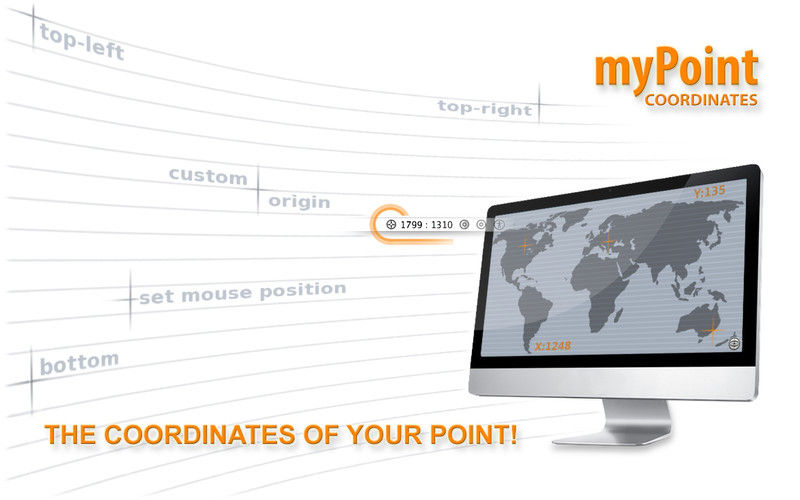 top-left

myPoint
COORDINATES

top-right

custom
origin

1799 : 1310

Y:135

set mouse position

X:1248

bottom

THE COORDINATES OF YOUR POINT!